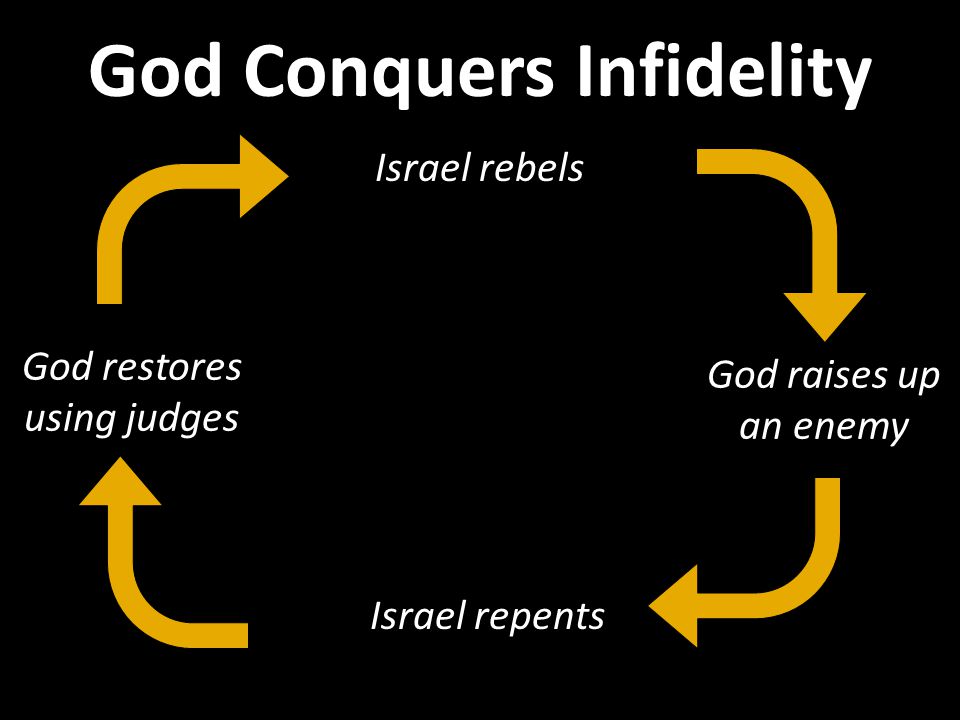 God Conquers Infidelity

Israel rebels

God raises up an enemy

Israel repents

God restores using judges